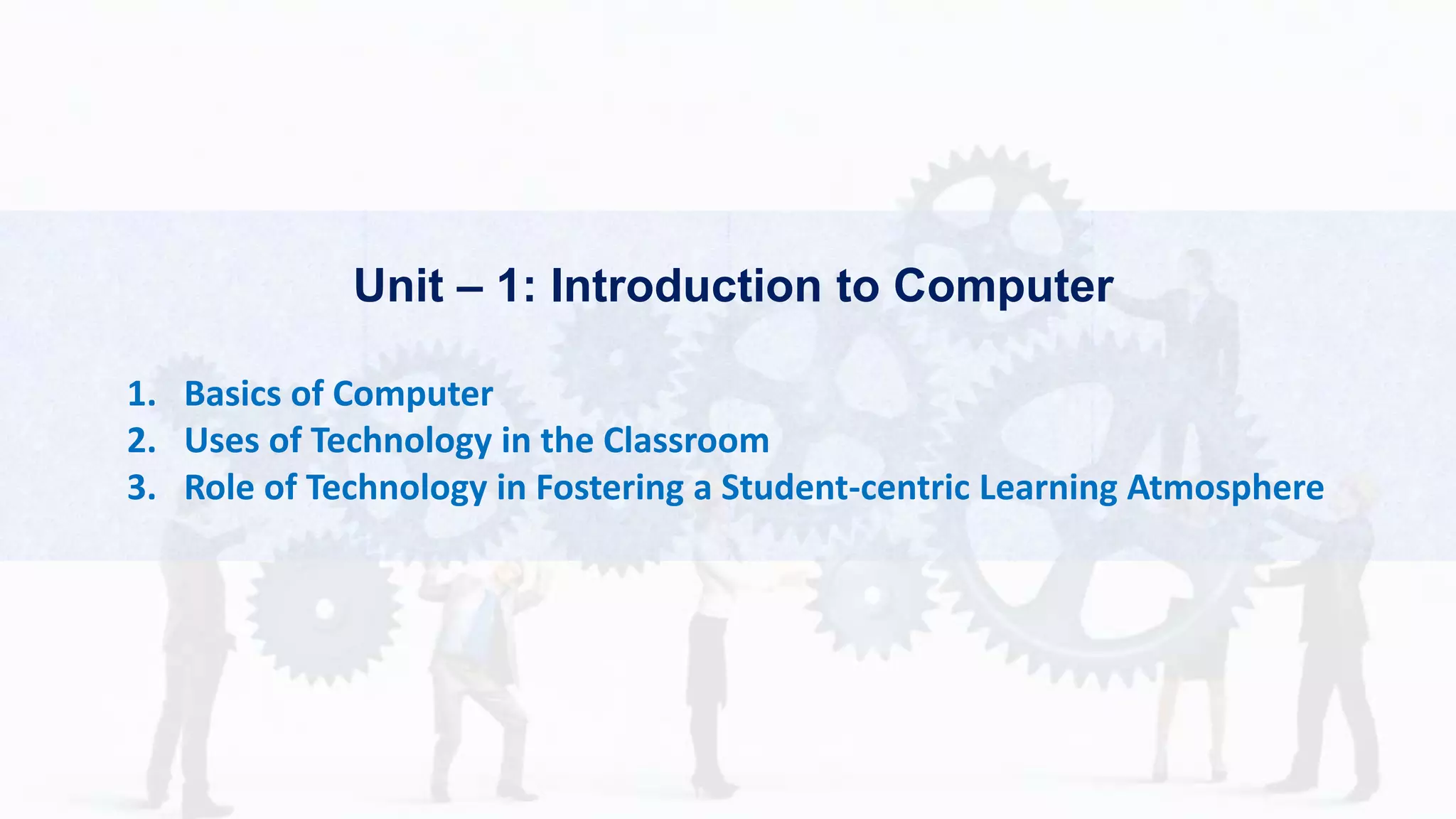 Unit – 1: Introduction to Computer

1. Basics of Computer
2. Uses of Technology in the Classroom
3. Role of Technology in Fostering a Student-centric Learning Atmosphere